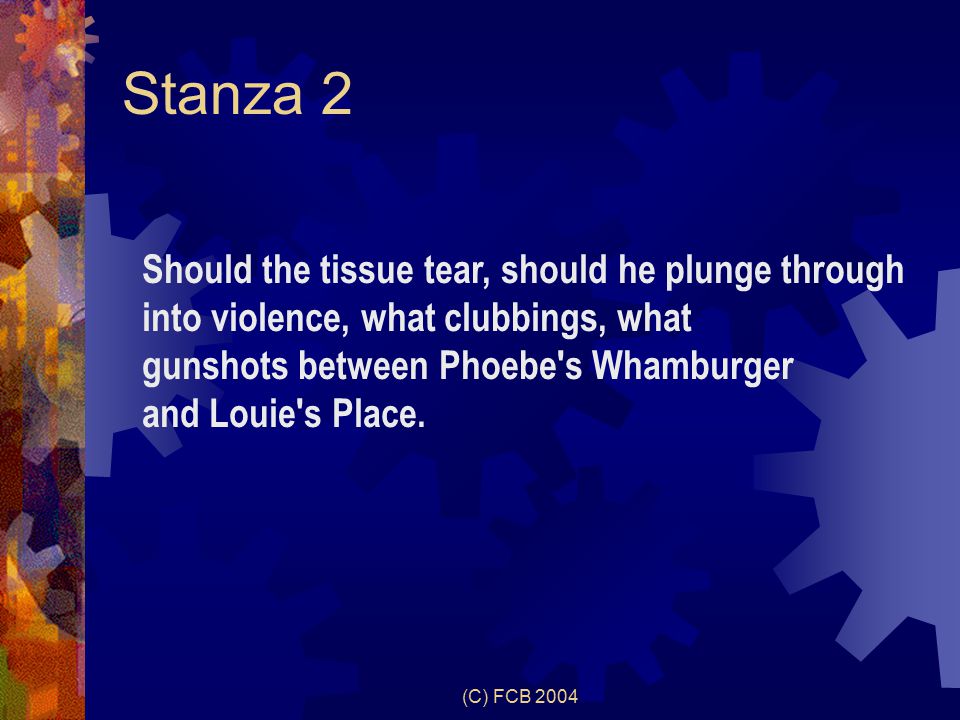 Stanza 2

Should the tissue tear, should he plunge through
into violence, what clubbings, what
gunshots between Phoebe's Whamburger
and Louie's Place.

(C) FCB 2004